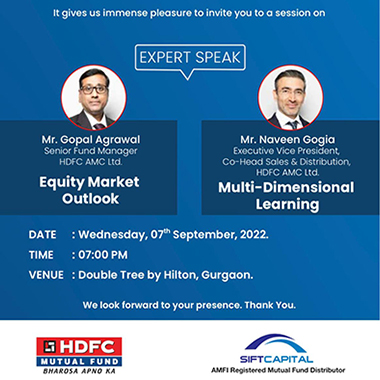 It gives us immense pleasure to invite you to a session on

EXPERT SPEAK

Mr. Gopal Agrawal
Senior Fund Manager
HDFC AMC Ltd.

Equity Market Outlook

Mr. Naveen Gogia
Executive Vice President,
Co-Head Sales & Distribution,
HDFC AMC Ltd.

Multi-Dimensional Learning

DATE : Wednesday, 07$^{th}$ September, 2022.

TIME : 07:00 PM

VENUE : Double Tree by Hilton, Gurgaon.

We look forward to your presence. Thank You.

HDFC
MUTUAL FUND
BHAROSA APNO KA

SIFTCAPITAL
AMFI Registered Mutual Fund Distributor